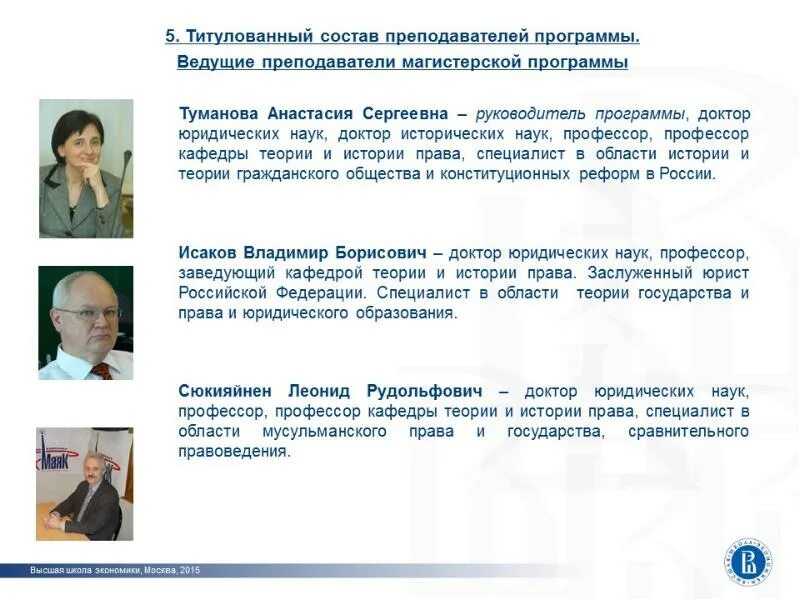 5. Титулованный состав преподавателей программы.
Ведущие преподаватели магистерской программы

Туманова Анастасия Сергеевна – руководитель программы, доктор юридических наук, доктор исторических наук, профессор, профессор кафедры теории и истории права, специалист в области истории и теории гражданского общества и конституционных реформ в России.

Исаков Владимир Борисович – доктор юридических наук, профессор, заведующий кафедрой теории и истории права. Заслуженный юрист Российской Федерации. Специалист в области теории государства и права и юридического образования.

Сюкияйнен Леонид Рудольфович – доктор юридических наук, профессор, профессор кафедры теории и истории права, специалист в области мусульманского права и государства, сравнительного правоведения.

Маяк

Высшая школа экономики, Москва, 2015